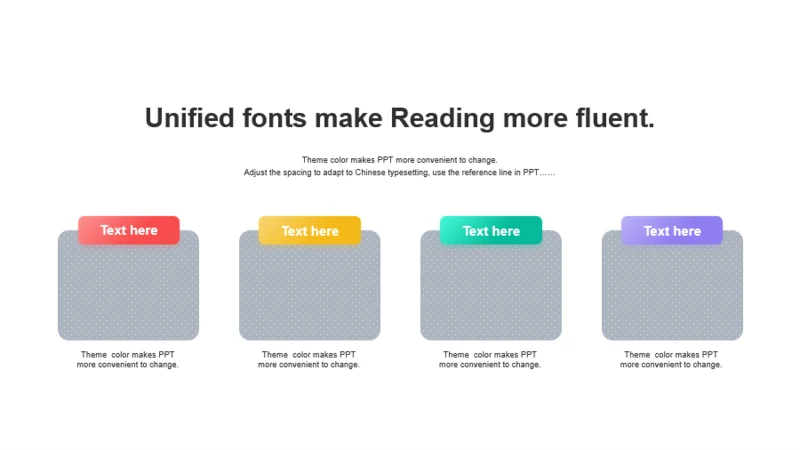 Unified fonts make Reading more fluent.

Theme color makes PPT more convenient to change.
Adjust the spacing to adapt to Chinese typesetting, use the reference line in PPT……

Text here

Theme color makes PPT more convenient to change.

Text here

Theme color makes PPT more convenient to change.

Text here

Theme color makes PPT more convenient to change.

Text here

Theme color makes PPT more convenient to change.